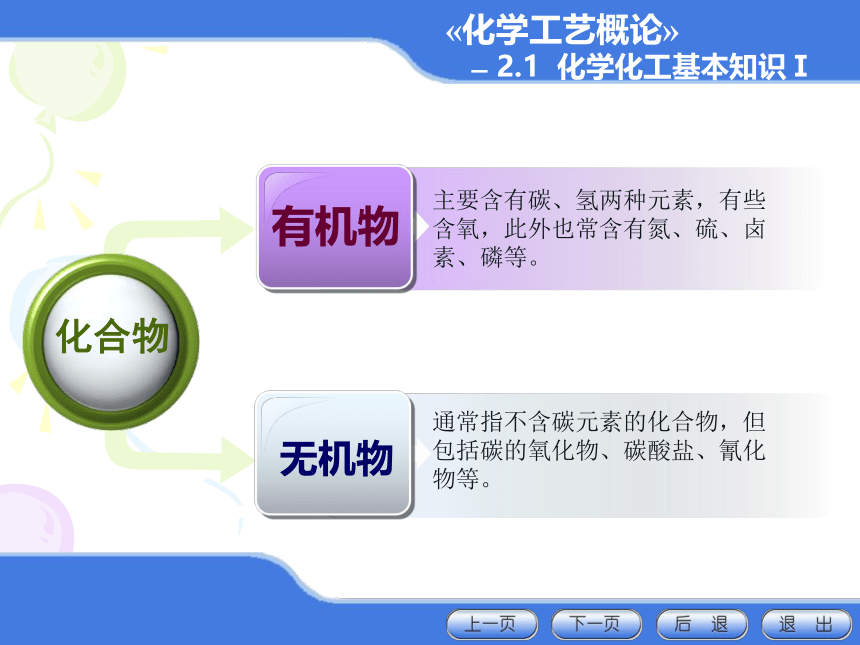 «化学工艺概论»
– 2.1 化学化工基本知识 I

化合物

有机物

主要含有碳、氢两种元素，有些含氧，此外也常含有氮、硫、卤素、磷等。

无机物

通常指不含碳元素的化合物，但包括碳的氧化物、碳酸盐、氰化物等。

上一页 下一页 后 退 退 出